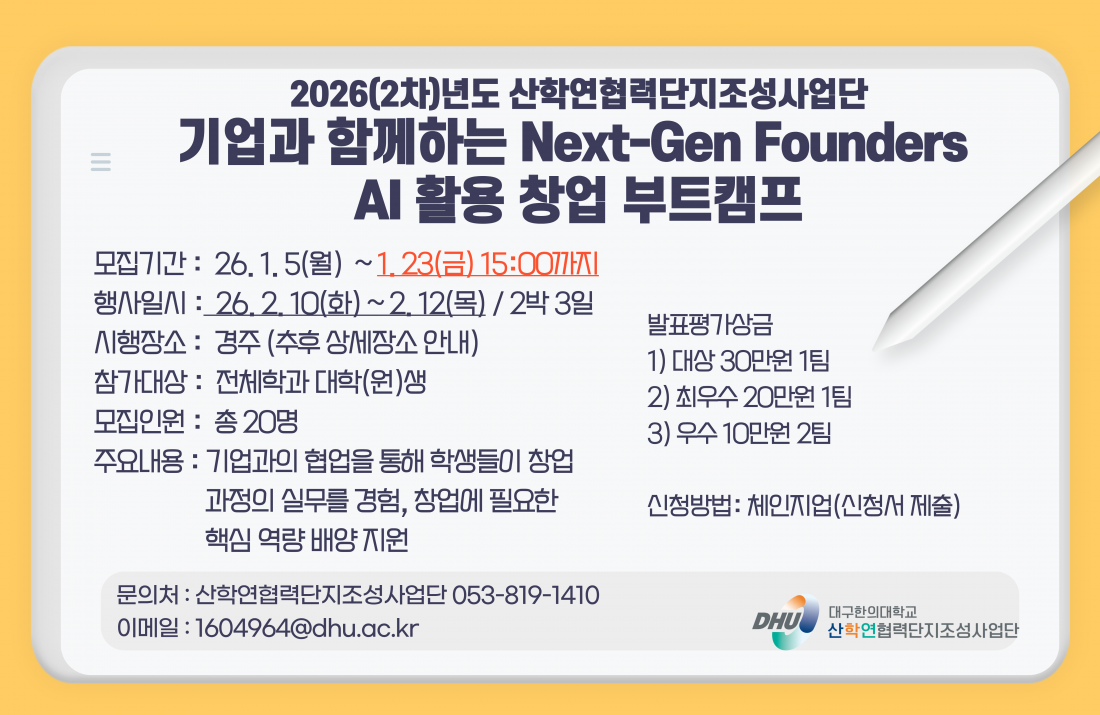 2026(2차)년도 산학연협력단지조성사업단
기업과 함께하는 Next-Gen Founders
AI 활용 창업 부트캠프

모집기간 : 26. 1. 5(월) ~ 1. 23(금) 15:00까지
행사일시 : 26. 2. 10(화) ~ 2. 12(목) / 2박 3일
시행장소 : 경주 (추후 상세장소 안내)
참가대상 : 전체학과 대학(원)생
모집인원 : 총 20명
주요내용 : 기업과의 협업을 통해 학생들이 창업 과정의 실무를 경험, 창업에 필요한 핵심 역량 배양 지원

발표평가상금
1) 대상 30만원 1팀
2) 최우수 20만원 1팀
3) 우수 10만원 2팀

신청방법: 체인지업(신청서 제출)

문의처 : 산학연협력단지조성사업단 053-819-1410
이메일 : 1604964@dhu.ac.kr

DHU 대구한의대학교
산학연협력단지조성사업단